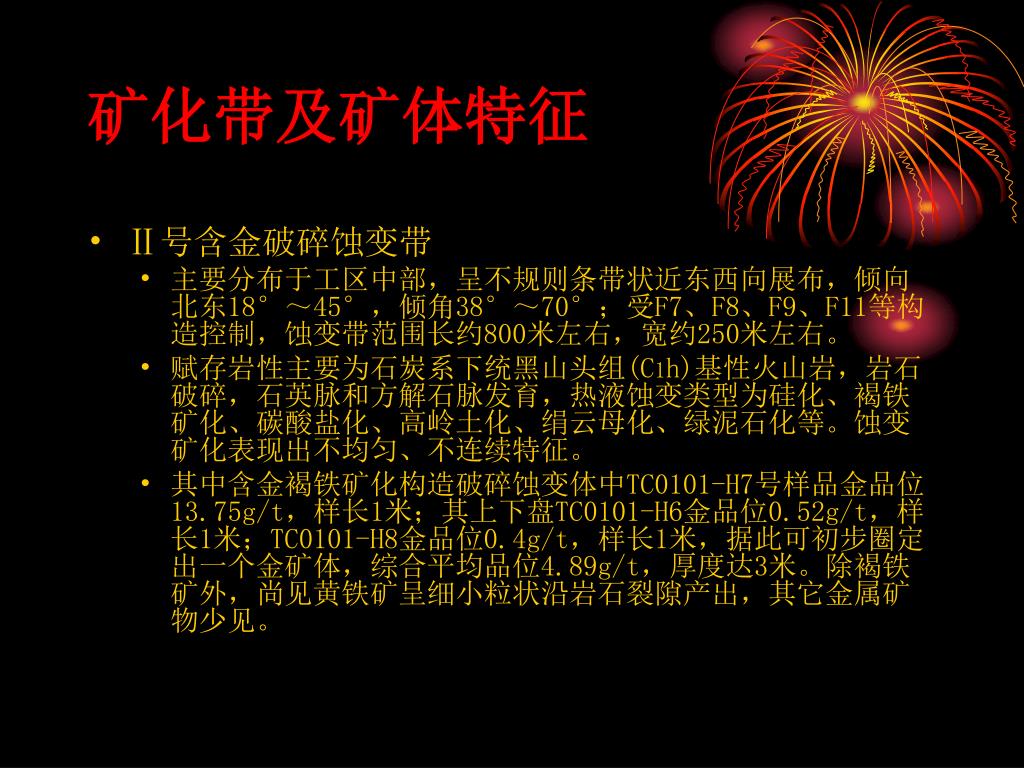 矿化带及矿体特征

• Ⅱ号含金破碎蚀变带
  • 主要分布于工区中部，呈不规则条带状近东西向展布，倾向北东18°～45°，倾角38°～70°；受F7、F8、F9、F11等构造控制，蚀变带范围长约800米左右，宽约250米左右。
  • 赋存岩性主要为石炭系下统黑山头组(C1h)基性火山岩，岩石破碎，石英脉和方解石脉发育，热液蚀变类型为硅化、褐铁矿化、碳酸盐化、高岭土化、绢云母化、绿泥石化等。蚀变矿化表现出不均匀、不连续特征。
  • 其中含金褐铁矿化构造破碎蚀变体中TC0101-H7号样品金品位13.75g/t，样长1米；其上下盘TC0101-H6金品位0.52g/t，样长1米；TC0101-H8金品位0.4g/t，样长1米，据此可初步圈定出一个金矿体，综合平均品位4.89g/t，厚度达3米。除褐铁矿外，尚见黄铁矿呈细小粒状沿岩石裂隙产出，其它金属矿物少见。